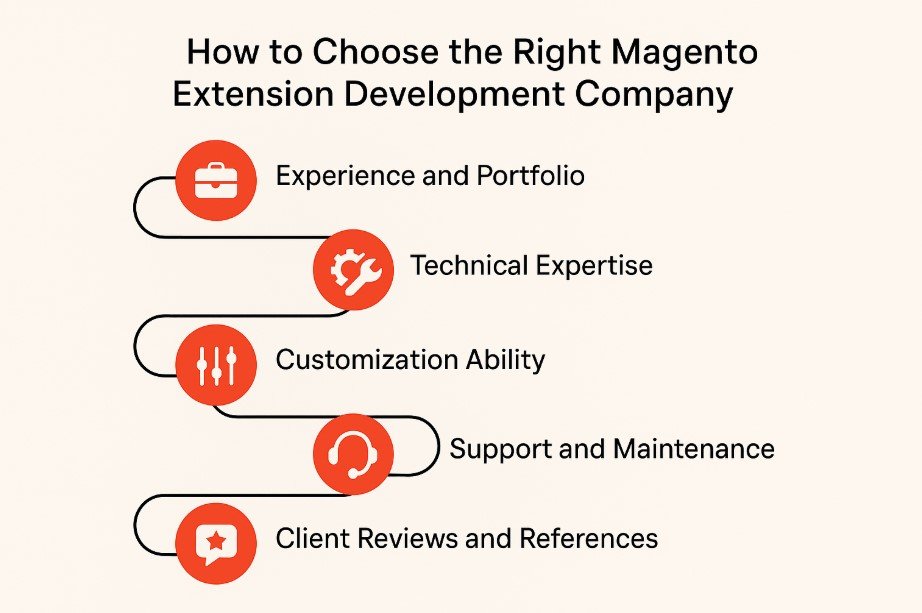 How to Choose the Right Magento Extension Development Company

Experience and Portfolio

Technical Expertise

Customization Ability

Support and Maintenance

Client Reviews and References